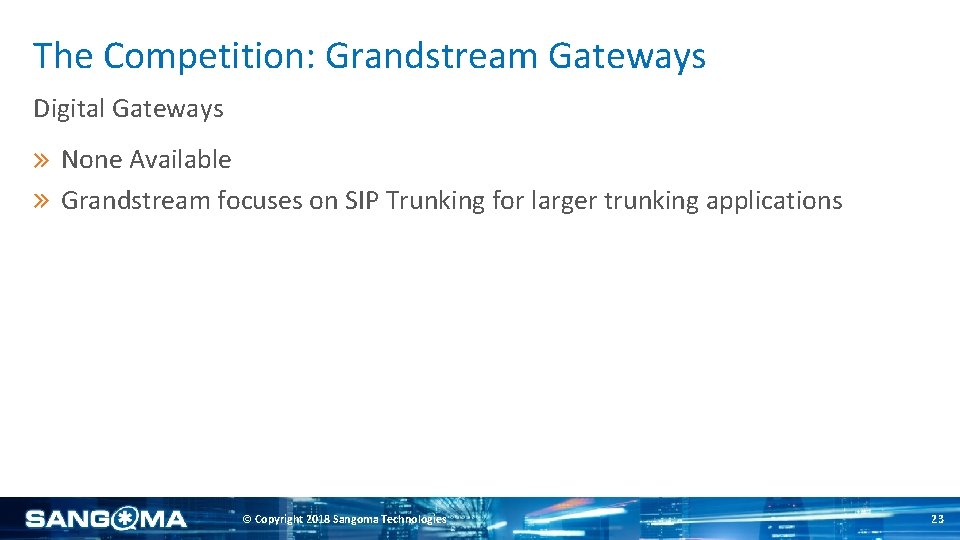 The Competition: Grandstream Gateways

Digital Gateways

» None Available

» Grandstream focuses on SIP Trunking for larger trunking applications

SANGOMA

© Copyright 2018 Sangoma Technologies

23